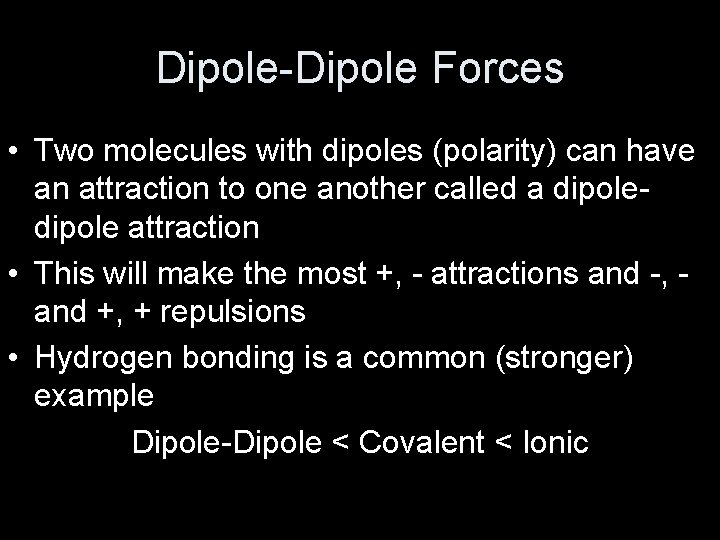 Dipole-Dipole Forces

• Two molecules with dipoles (polarity) can have an attraction to one another called a dipole-dipole attraction
• This will make the most +, - attractions and -, - and +, + repulsions
• Hydrogen bonding is a common (stronger) example

Dipole-Dipole < Covalent < Ionic